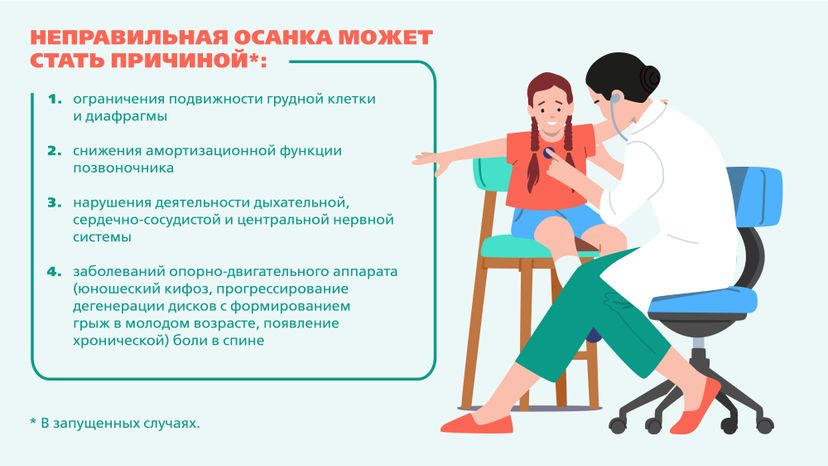 НЕПРАВИЛЬНАЯ ОСАНКА МОЖЕТ СТАТЬ ПРИЧИНОЙ*:

1. ограничения подвижности грудной клетки и диафрагмы

2. снижения амортизационной функции позвоночника

3. нарушения деятельности дыхательной, сердечно-сосудистой и центральной нервной системы

4. заболеваний опорно-двигательного аппарата (юношеский кифоз, прогрессирование дегенерации дисков с формированием грыж в молодом возрасте, появление хронической) боли в спине

* В запущенных случаях.